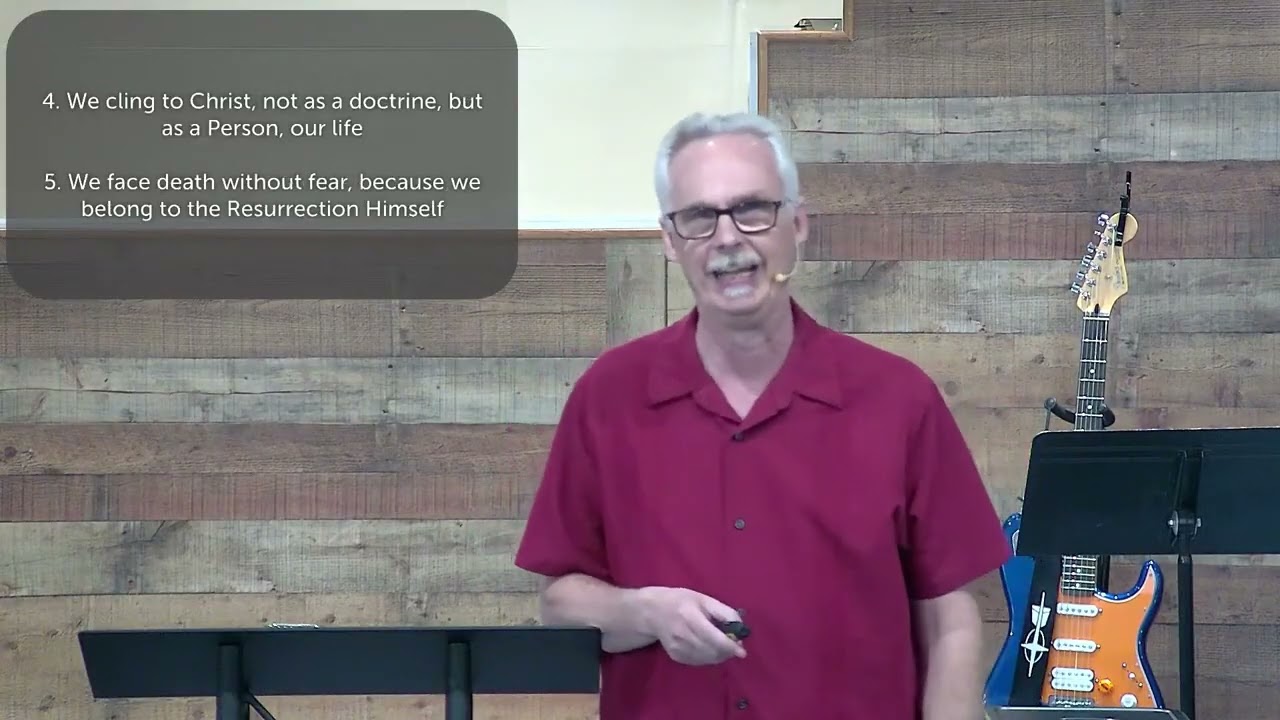 4. We cling to Christ, not as a doctrine, but as a Person, our life

5. We face death without fear, because we belong to the Resurrection Himself